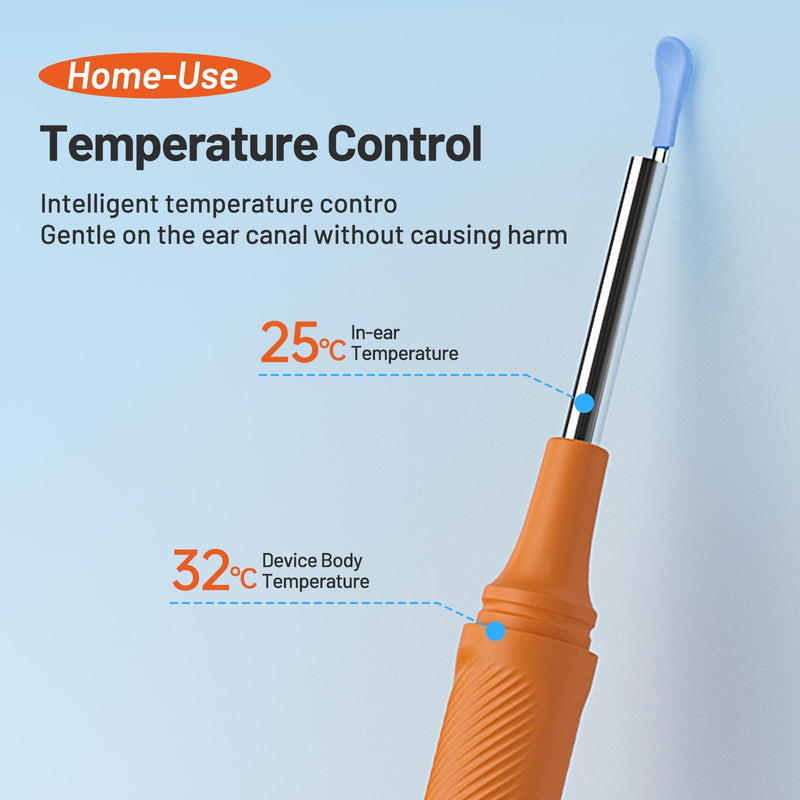 Home-Use

Temperature Control

Intelligent temperature contro
Gentle on the ear canal without causing harm

25℃ In-ear Temperature

32℃ Device Body Temperature